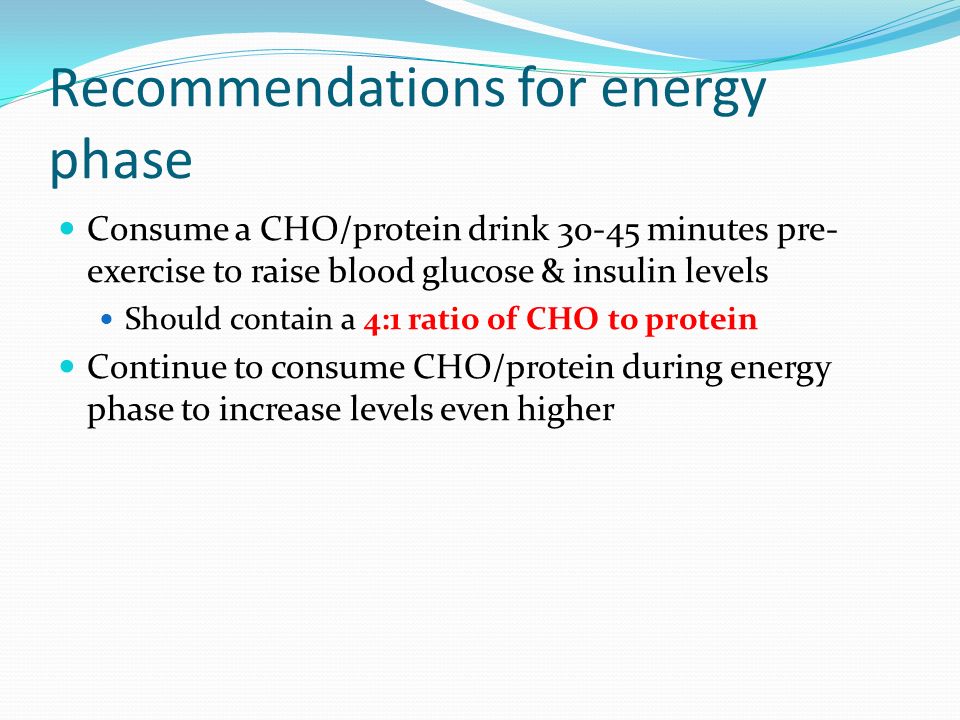 Recommendations for energy phase

Consume a CHO/protein drink 30-45 minutes pre-exercise to raise blood glucose & insulin levels

Should contain a 4:1 ratio of CHO to protein

Continue to consume CHO/protein during energy phase to increase levels even higher